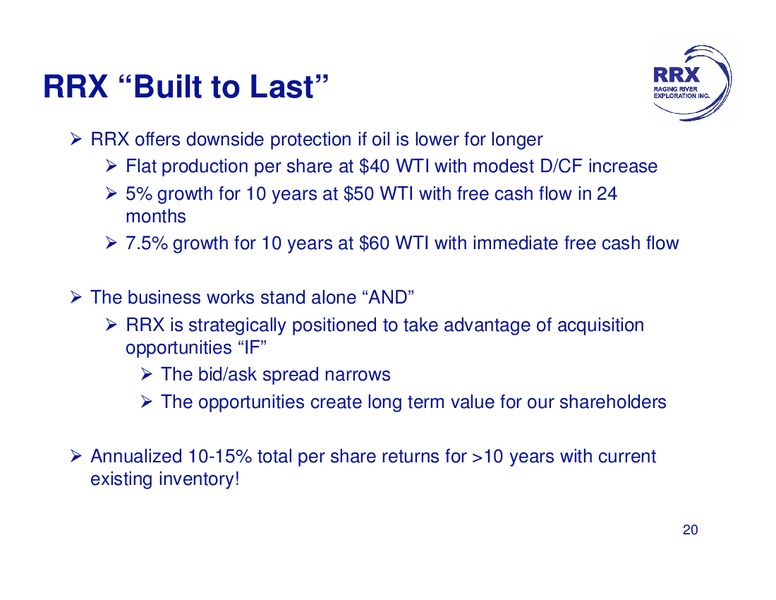 RRX "Built to Last"

RRX
RAGING RIVER
EXPLORATION INC.

➢ RRX offers downside protection if oil is lower for longer
➢ Flat production per share at \$40 WTI with modest D/CF increase
➢ 5% growth for 10 years at \$50 WTI with free cash flow in 24 months
➢ 7.5% growth for 10 years at \$60 WTI with immediate free cash flow

➢ The business works stand alone "AND"
➢ RRX is strategically positioned to take advantage of acquisition opportunities "IF"
➢ The bid/ask spread narrows
➢ The opportunities create long term value for our shareholders

➢ Annualized 10-15% total per share returns for >10 years with current existing inventory!

20